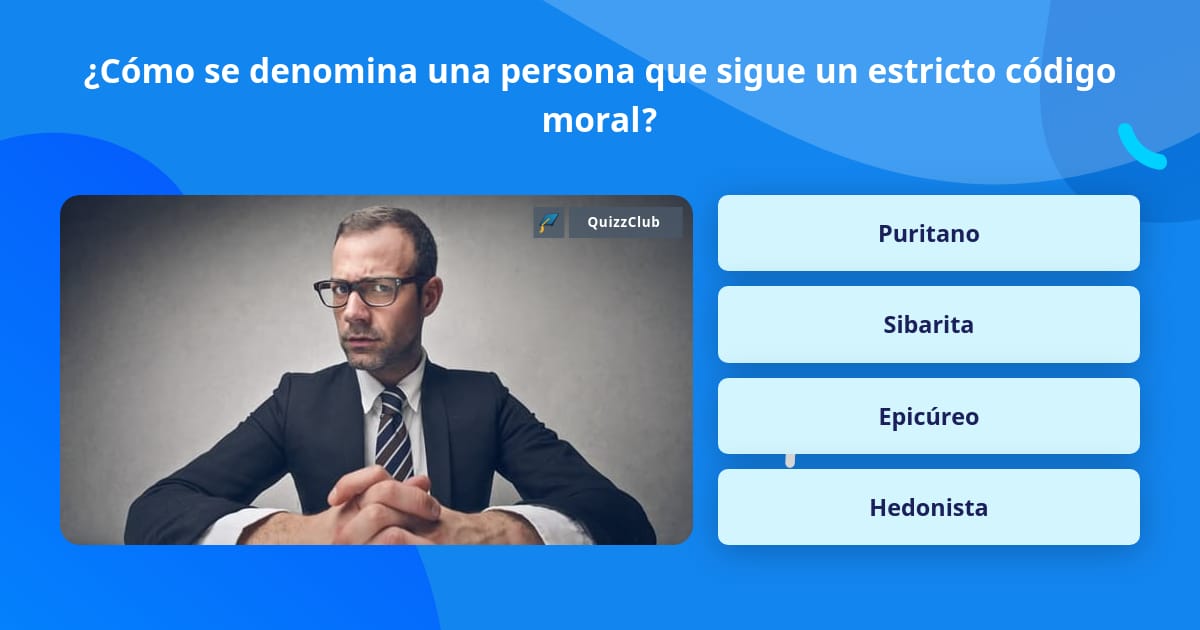 ¿Cómo se denomina una persona que sigue un estricto código moral?

QuizzClub

Puritano

Sibarita

Epicúreo

Hedonista